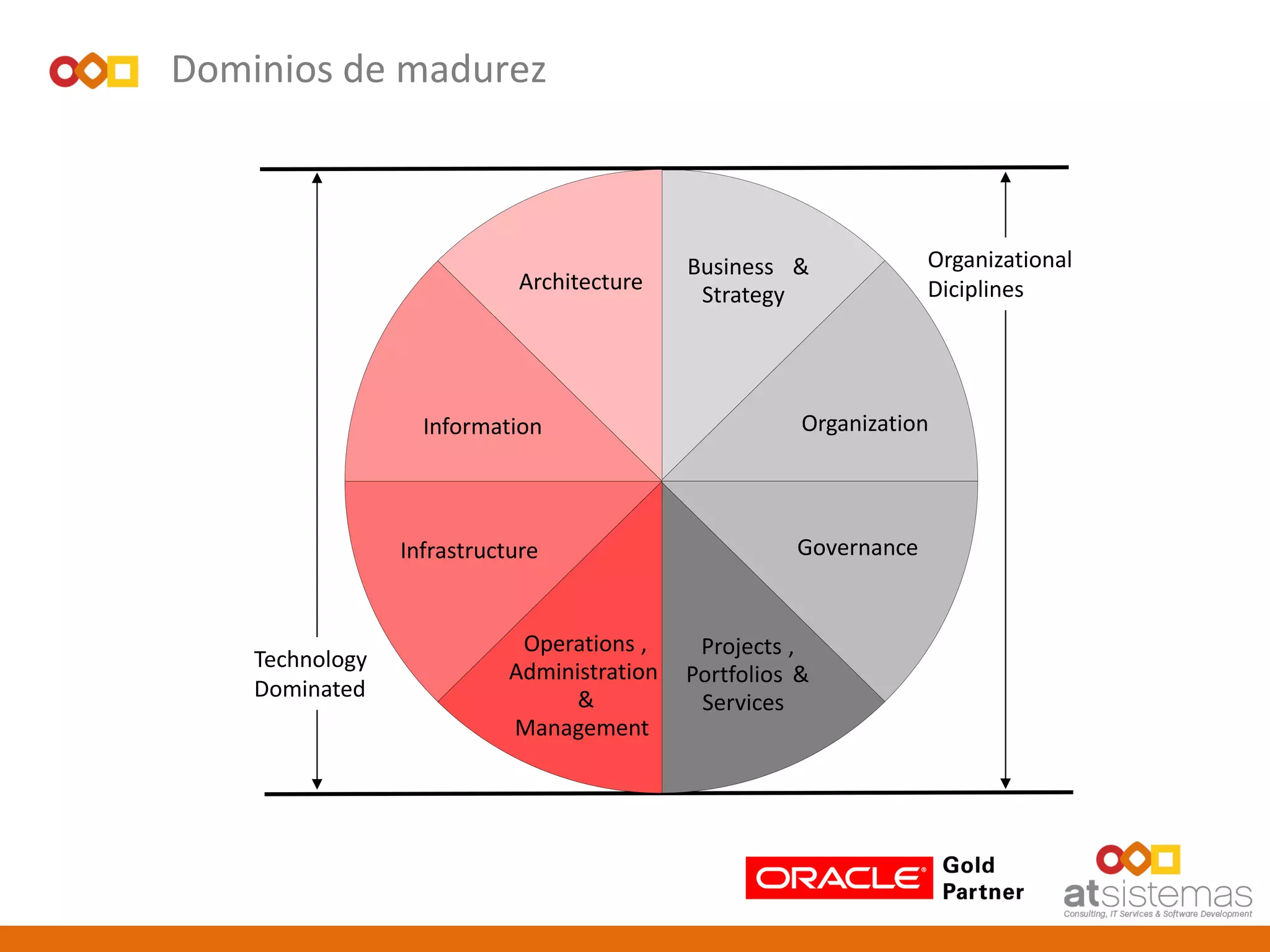 Dominios de madurez

Architecture

Business & Strategy

Organizational Diciplines

Information

Organization

Infrastructure

Governance

Technology Dominated

Operations , Administration & Management

Projects , Portfolios & Services

ORACLE Gold Partner

atsistemas
Consulting, IT Services & Software Development